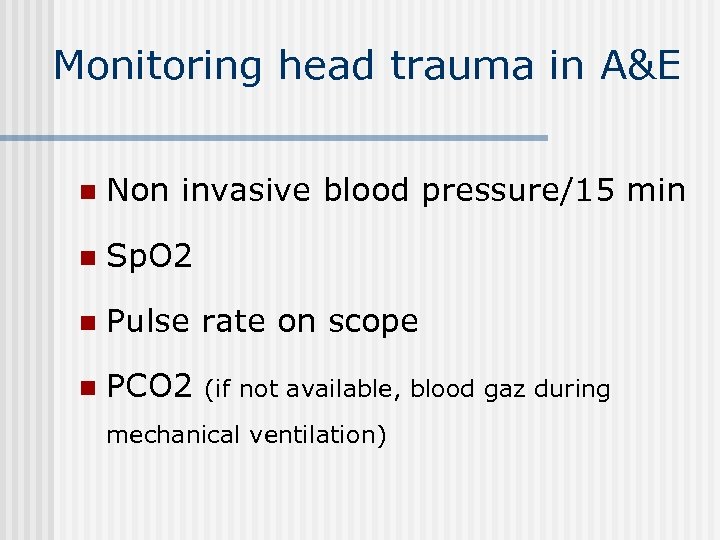 Monitoring head trauma in A&E

- Non invasive blood pressure/15 min
- SpO2
- Pulse rate on scope
- PCO2 (if not available, blood gaz during mechanical ventilation)